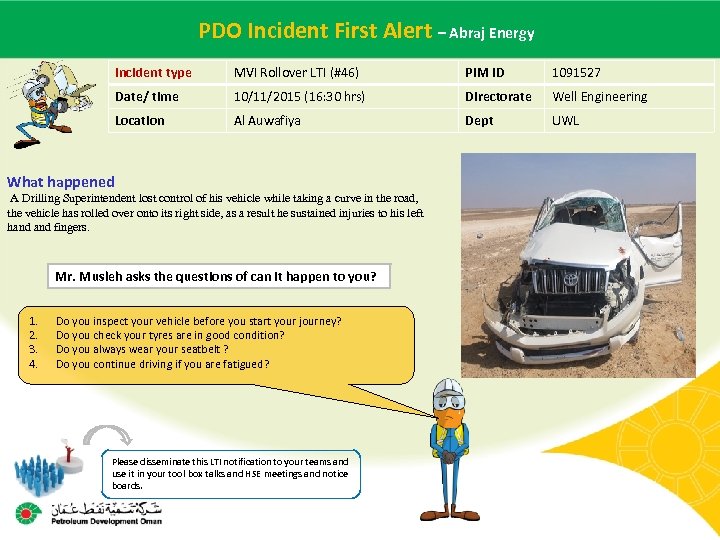 PDO Incident First Alert – Abraj Energy

| Incident type | MVI Rollover LTI (#46) | PIM ID | 1091527 |
|---|---|---|---|
| Date/ time | 10/11/2015 (16:30 hrs) | Directorate | Well Engineering |
| Location | Al Auwafiya | Dept | UWL |

What happened
A Drilling Superintendent lost control of his vehicle while taking a curve in the road, the vehicle has rolled over onto its right side, as a result he sustained injuries to his left hand and fingers.

Mr. Musleh asks the questions of can it happen to you?

1. Do you inspect your vehicle before you start your journey?
2. Do you check your tyres are in good condition?
3. Do you always wear your seatbelt ?
4. Do you continue driving if you are fatigued?

Please disseminate this LTI notification to your teams and use it in your tool box talks and HSE meetings and notice boards.

شركة تنمية نفط عمان
Petroleum Development Oman